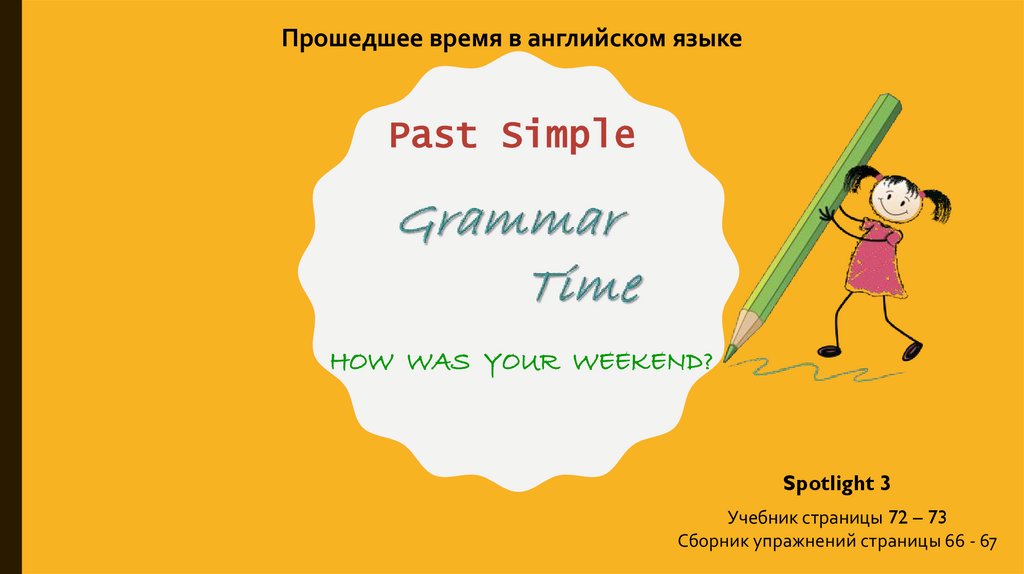 Прошедшее время в английском языке

Past Simple

Grammar Time

HOW WAS YOUR WEEKEND?

Spotlight 3

Учебник страницы 72 – 73
Сборник упражнений страницы 66 - 67